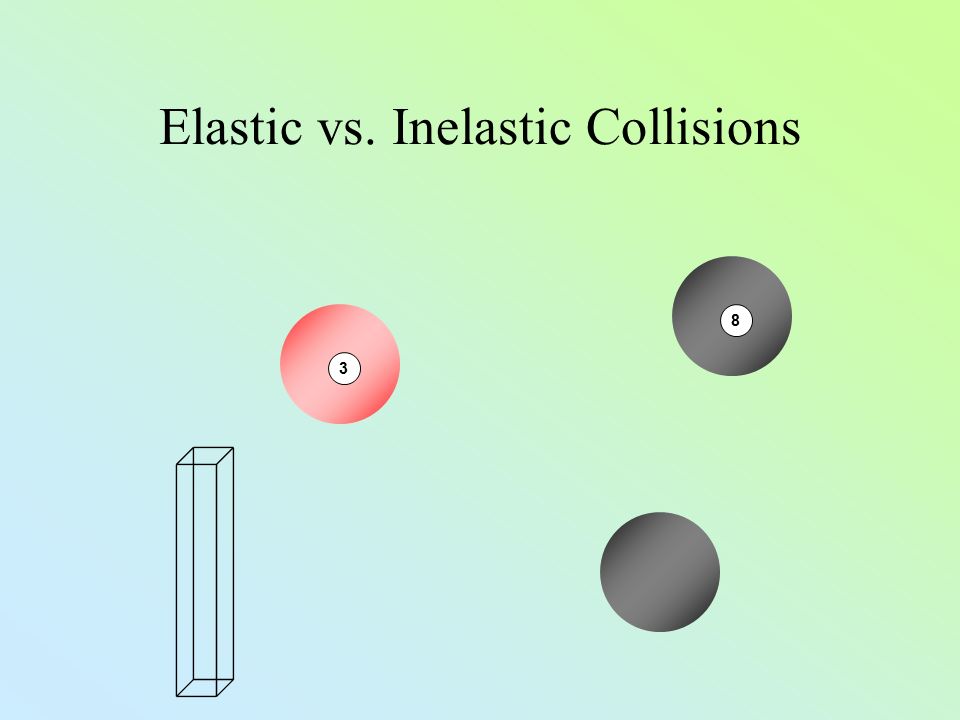 Elastic vs. Inelastic Collisions

3

8